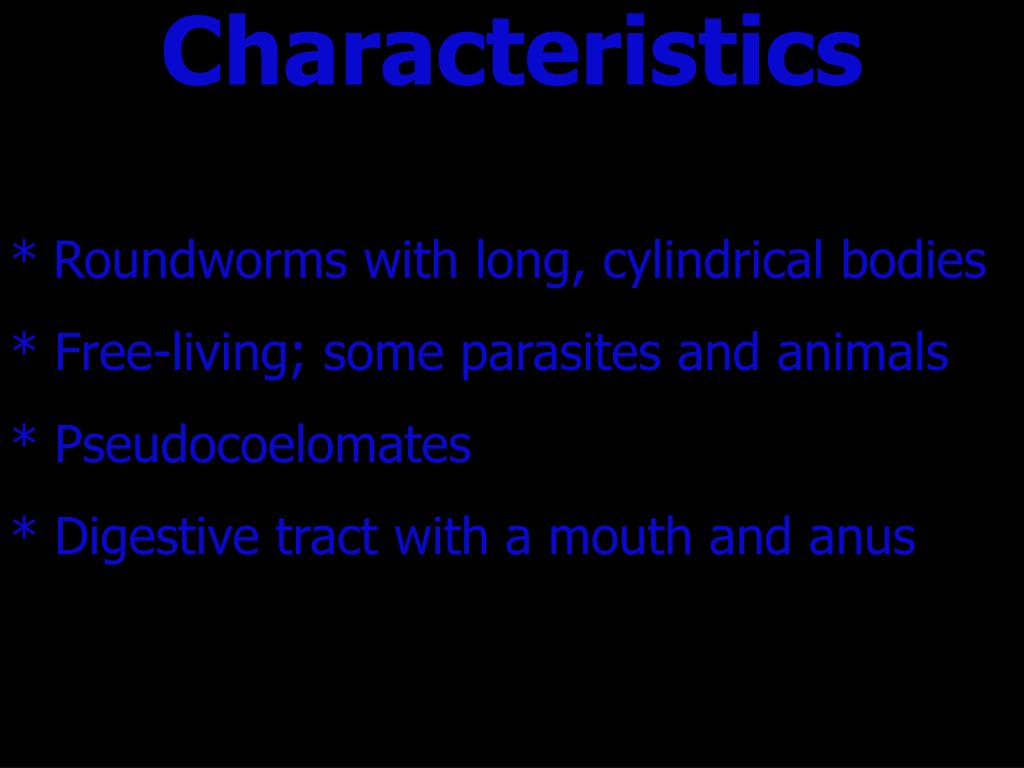 Characteristics

* Roundworms with long, cylindrical bodies

* Free-living; some parasites and animals

* Pseudocoelomates

* Digestive tract with a mouth and anus